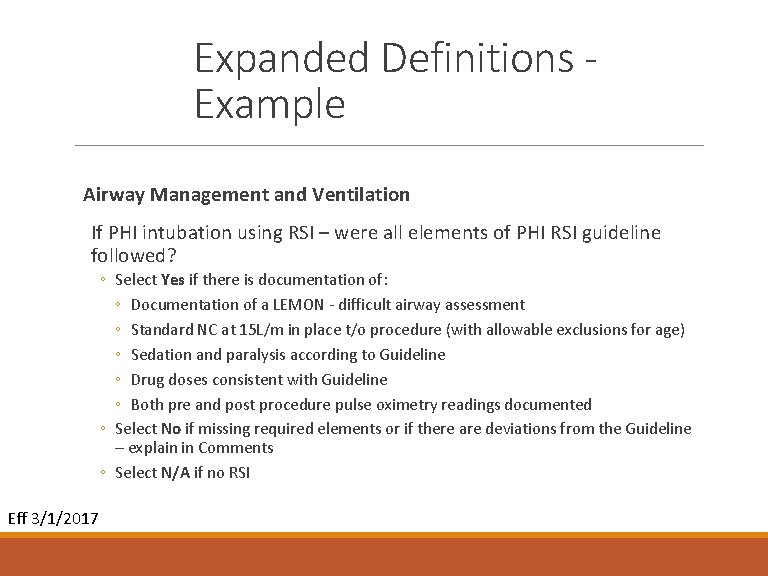 Expanded Definitions - Example

Airway Management and Ventilation

If PHI intubation using RSI – were all elements of PHI RSI guideline followed?

◦ Select Yes if there is documentation of:
◦ Documentation of a LEMON - difficult airway assessment
◦ Standard NC at 15L/m in place t/o procedure (with allowable exclusions for age)
◦ Sedation and paralysis according to Guideline
◦ Drug doses consistent with Guideline
◦ Both pre and post procedure pulse oximetry readings documented
◦ Select No if missing required elements or if there are deviations from the Guideline – explain in Comments
◦ Select N/A if no RSI

Eff 3/1/2017